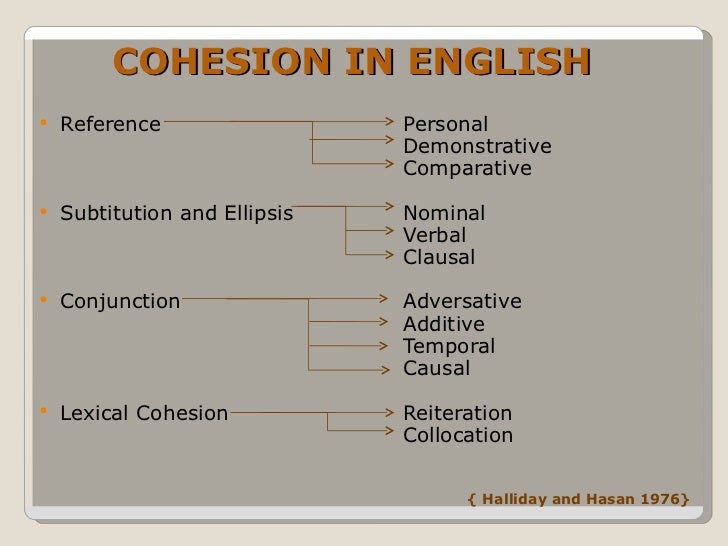 COHESION IN ENGLISH

• Reference
Personal
Demonstrative
Comparative

• Subtitution and Ellipsis
Nominal
Verbal
Clausal

• Conjunction
Adversative
Additive
Temporal
Causal

• Lexical Cohesion
Reiteration
Collocation

{ Halliday and Hasan 1976}